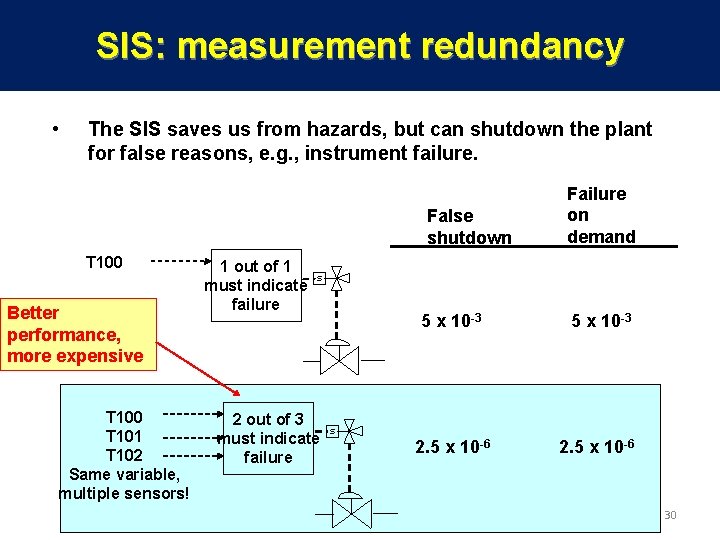 SIS: measurement redundancy

• The SIS saves us from hazards, but can shutdown the plant for false reasons, e.g., instrument failure.

False shutdown

Failure on demand

T100

1 out of 1 must indicate failure

S

$5 \times 10^{-3}$

$5 \times 10^{-3}$

Better performance, more expensive

T100
T101
T102
Same variable, multiple sensors!

2 out of 3 must indicate failure

S

$2.5 \times 10^{-6}$

$2.5 \times 10^{-6}$

30